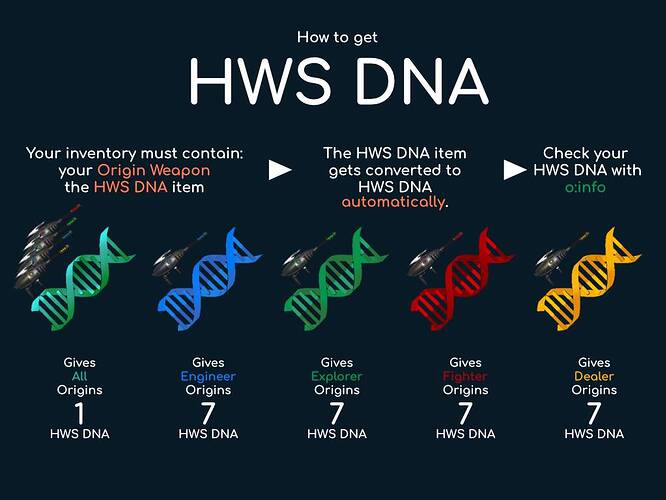 How to get

HWS DNA

Your inventory must contain: your Origin Weapon the HWS DNA item

The HWS DNA item gets converted to HWS DNA automatically.

Check your HWS DNA with o:info

Gives All Origins
1
HWS DNA

Gives Engineer Origins
7
HWS DNA

Gives Explorer Origins
7
HWS DNA

Gives Fighter Origins
7
HWS DNA

Gives Dealer Origins
7
HWS DNA